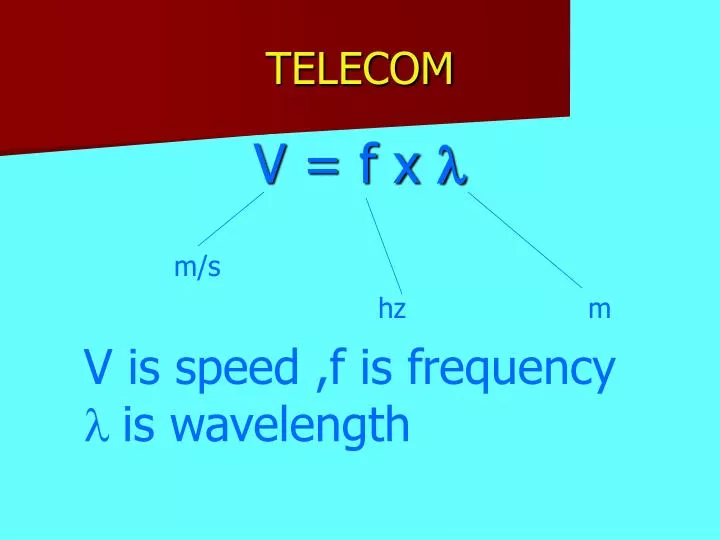 TELECOM

$V = f \times \lambda$

m/s

hz

m

V is speed ,f is frequency
$\lambda$ is wavelength